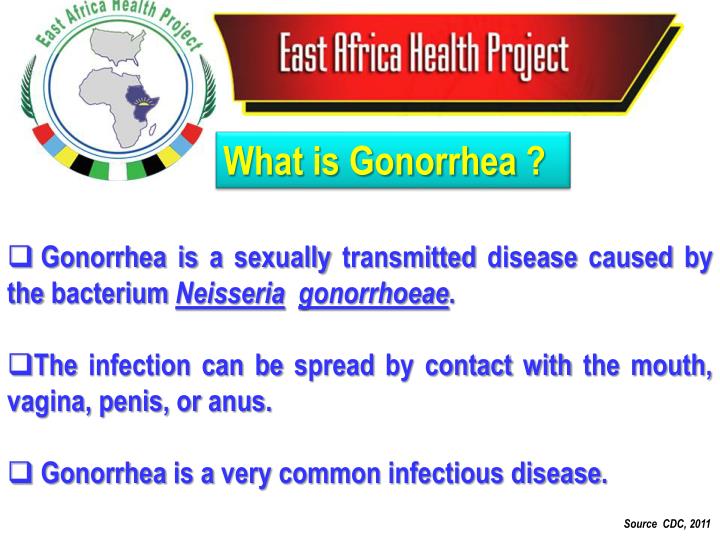 East Africa Health Project

East Africa Health Project

What is Gonorrhea ?

❑ Gonorrhea is a sexually transmitted disease caused by the bacterium Neisseria gonorrhoeae.

❑The infection can be spread by contact with the mouth, vagina, penis, or anus.

❑ Gonorrhea is a very common infectious disease.

Source CDC, 2011